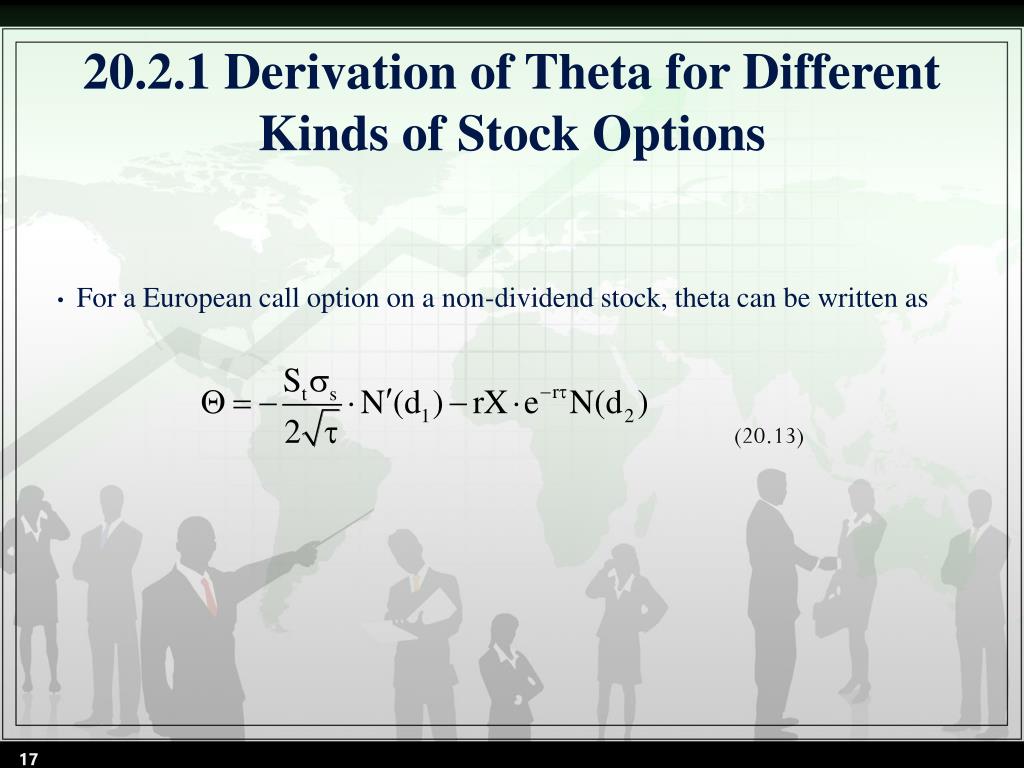 20.2.1 Derivation of Theta for Different Kinds of Stock Options

• For a European call option on a non-dividend stock, theta can be written as

$\Theta = -\frac{S_t \sigma_s}{2\sqrt{\tau}} \cdot N'(d_1) - rX \cdot e^{-r\tau} N(d_2)$

(20.13)

17